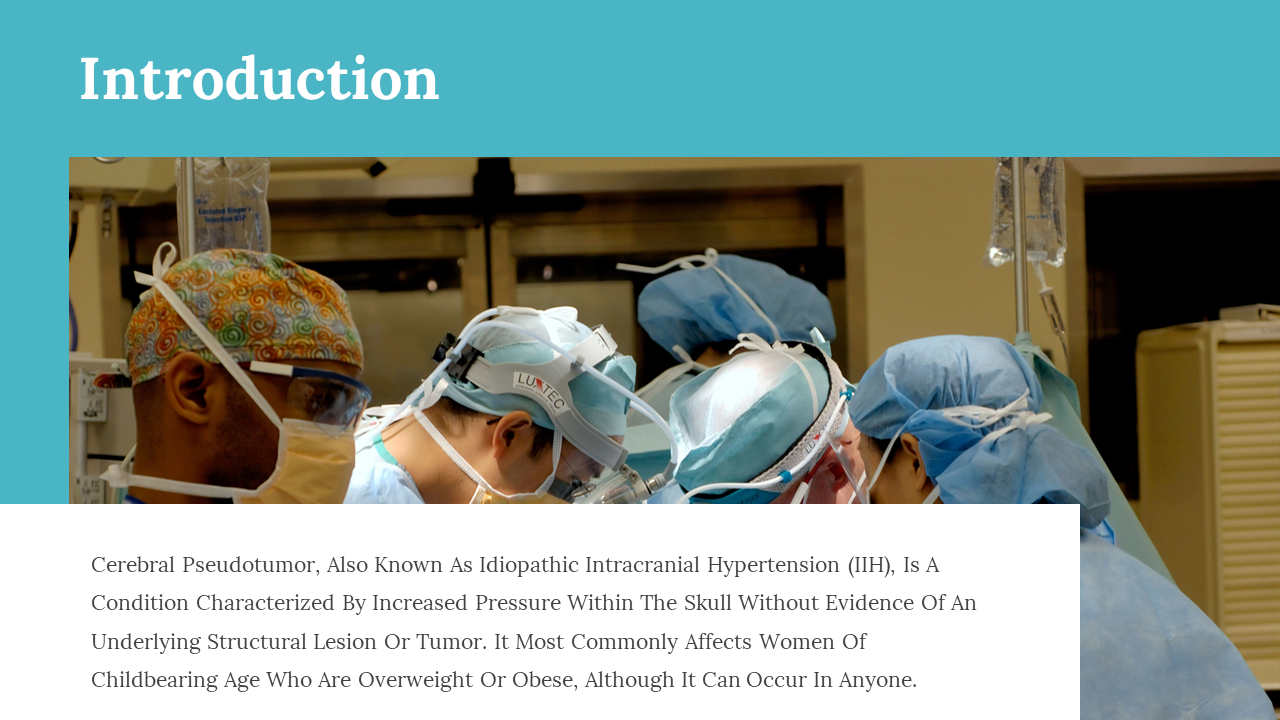 Introduction

LUXTEC

Cerebral Pseudotumor, Also Known As Idiopathic Intracranial Hypertension (IIH), Is A Condition Characterized By Increased Pressure Within The Skull Without Evidence Of An Underlying Structural Lesion Or Tumor. It Most Commonly Affects Women Of Childbearing Age Who Are Overweight Or Obese, Although It Can Occur In Anyone.